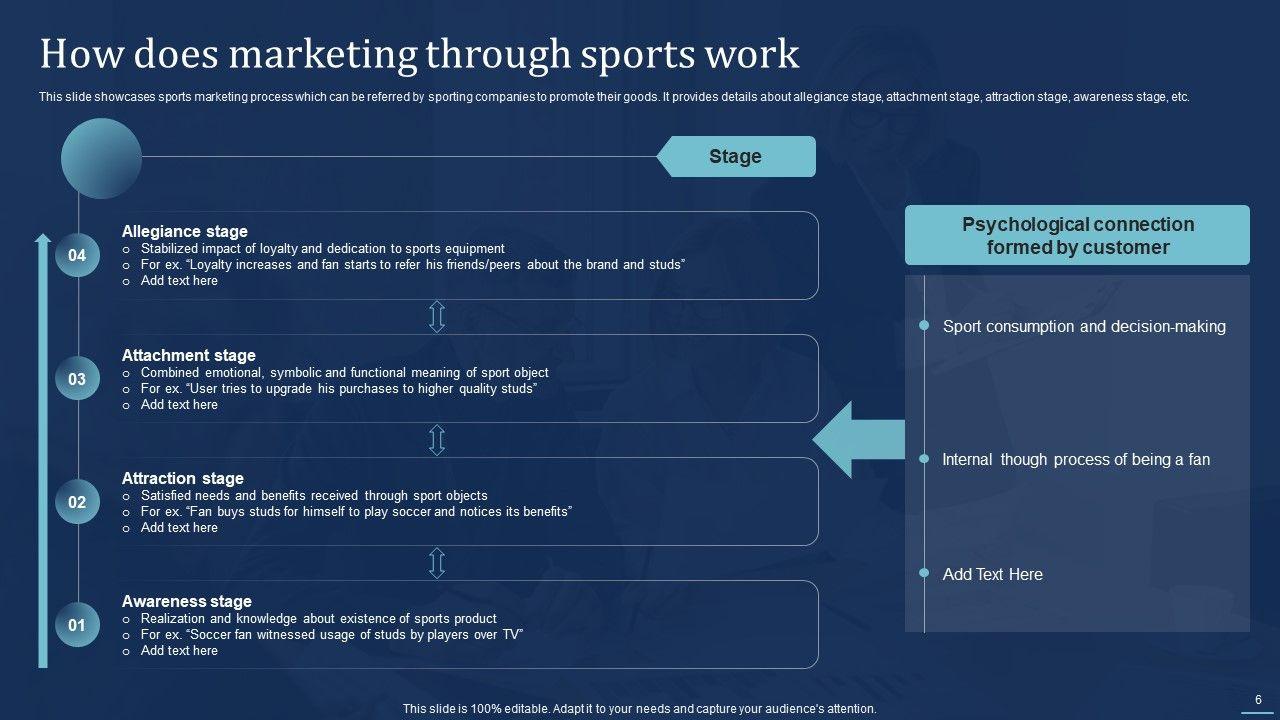 How does marketing through sports work

This slide showcases sports marketing process which can be referred by sporting companies to promote their goods. It provides details about allegiance stage, attachment stage, attraction stage, awareness stage, etc.

Stage

04
Allegiance stage
o Stabilized impact of loyalty and dedication to sports equipment
o For ex. “Loyalty increases and fan starts to refer his friends/peers about the brand and studs”
o Add text here

03
Attachment stage
o Combined emotional, symbolic and functional meaning of sport object
o For ex. “User tries to upgrade his purchases to higher quality studs”
o Add text here

02
Attraction stage
o Satisfied needs and benefits received through sport objects
o For ex. “Fan buys studs for himself to play soccer and notices its benefits”
o Add text here

01
Awareness stage
o Realization and knowledge about existence of sports product
o For ex. “Soccer fan witnessed usage of studs by players over TV”
o Add text here

Psychological connection formed by customer

Sport consumption and decision-making

Internal though process of being a fan

Add Text Here

This slide is 100% editable. Adapt it to your needs and capture your audience's attention.

6